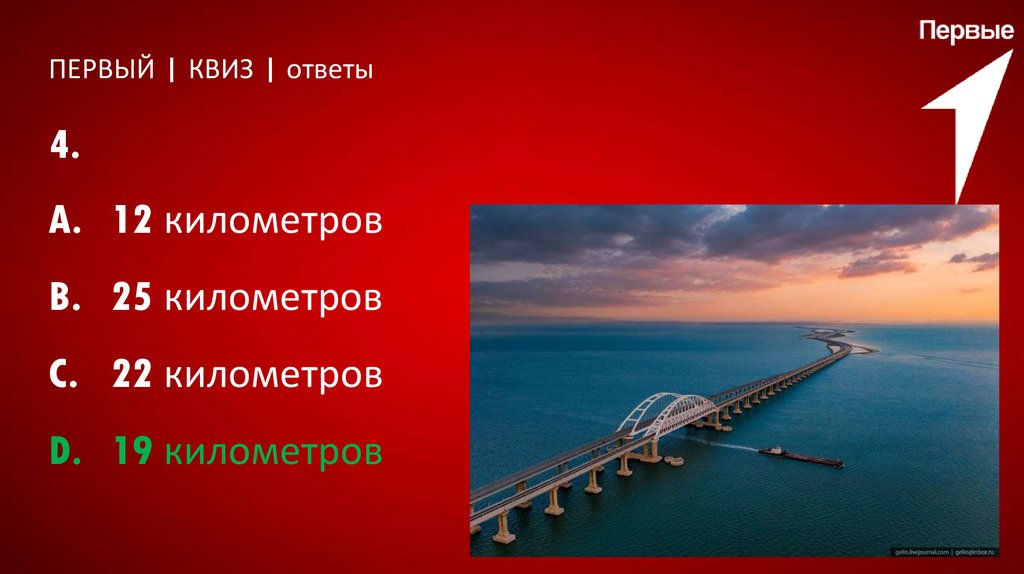 Первые

ПЕРВЫЙ | КВИЗ | ответы

4.

A. 12 километров

B. 25 километров

C. 22 километров

D. 19 километров

gelio.livejournal.com | gelio@inbox.ru